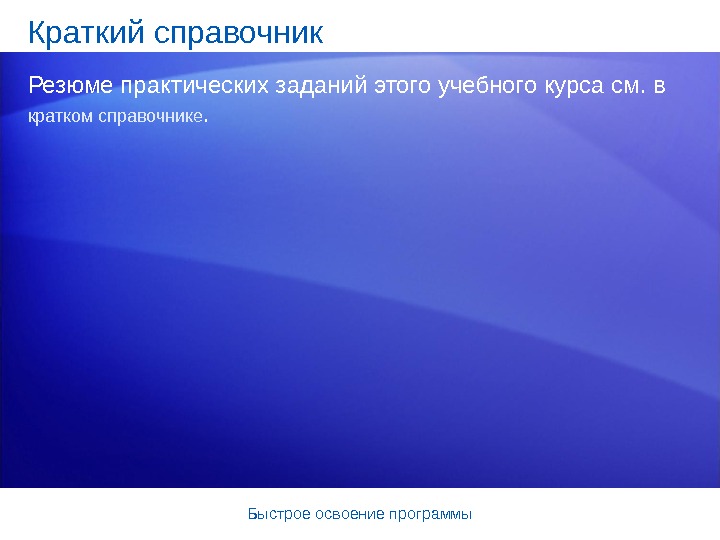 Краткий справочник

Резюме практических заданий этого учебного курса см. в кратком справочнике.

Быстрое освоение программы